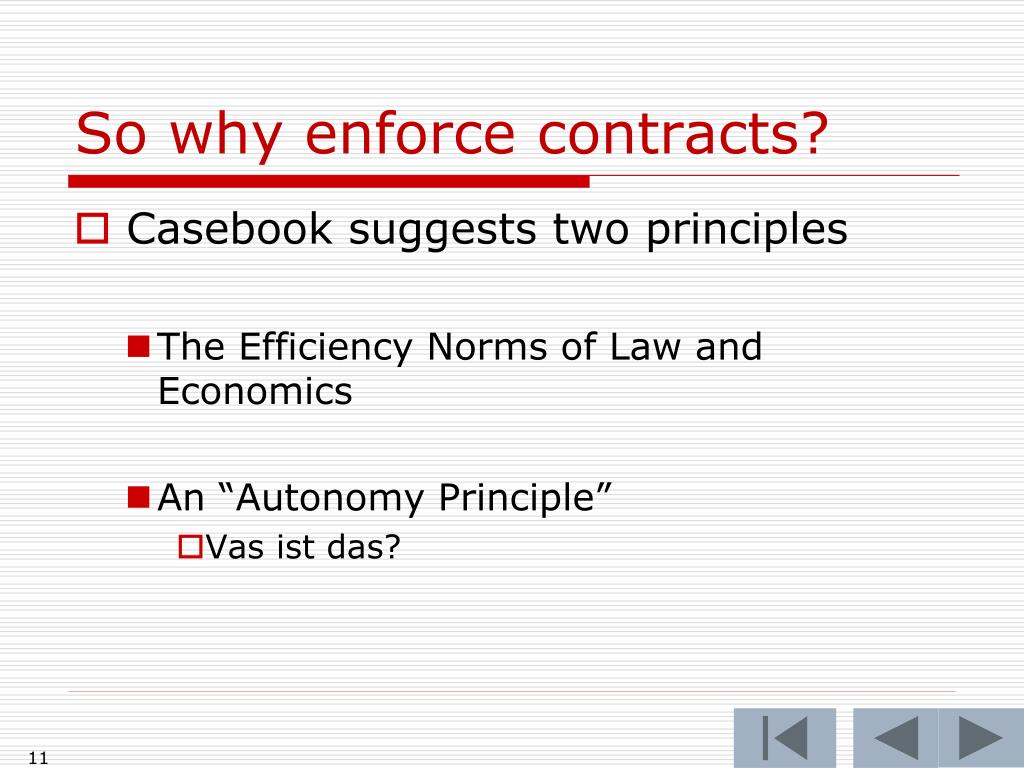 So why enforce contracts?

Casebook suggests two principles

The Efficiency Norms of Law and Economics

An “Autonomy Principle”

Vas ist das?

11